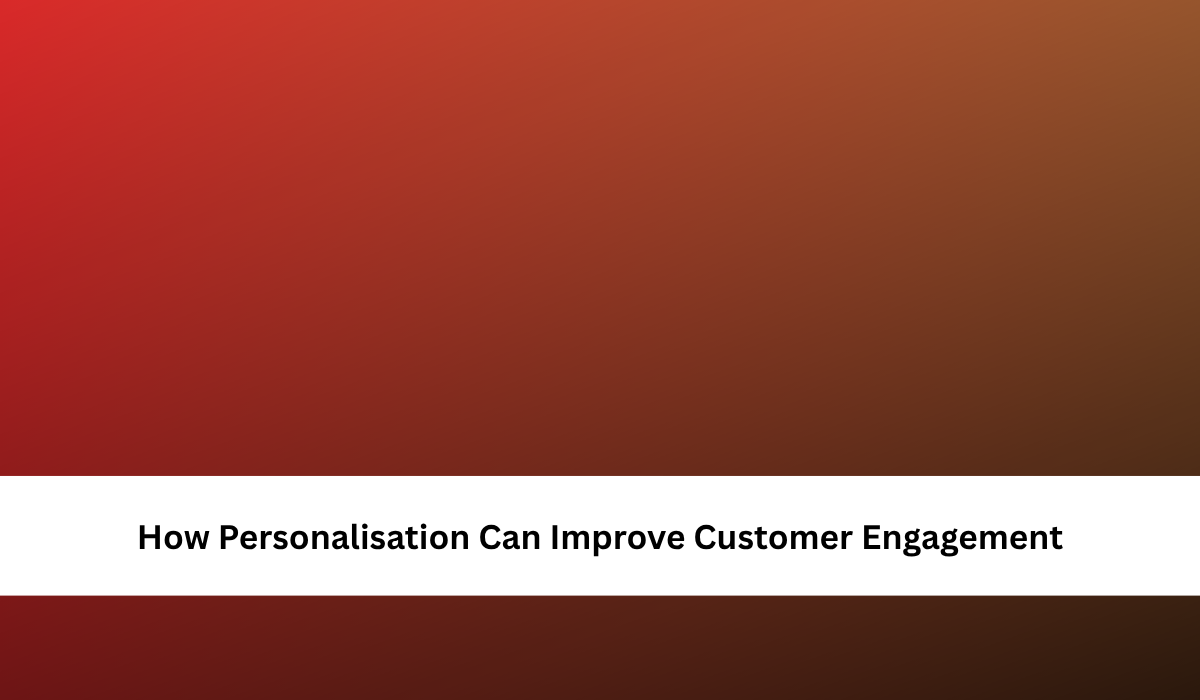 How Personalisation Can Improve Customer Engagement